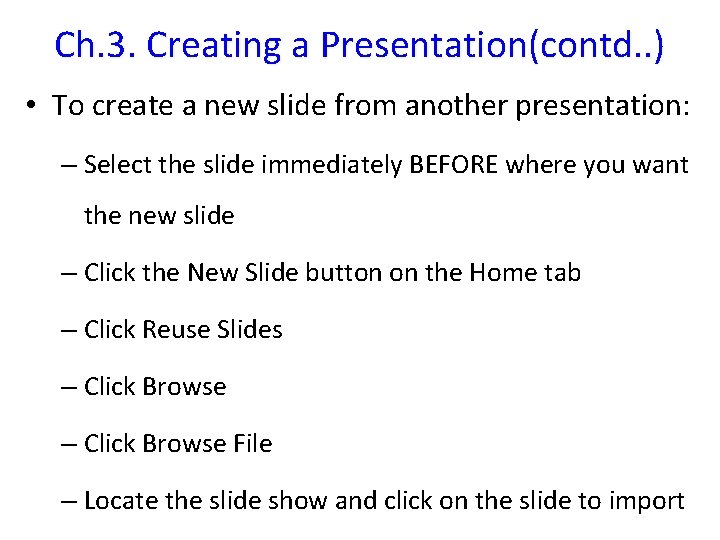 Ch.3. Creating a Presentation(contd..)

• To create a new slide from another presentation:

– Select the slide immediately BEFORE where you want the new slide

– Click the New Slide button on the Home tab

– Click Reuse Slides

– Click Browse

– Click Browse File

– Locate the slide show and click on the slide to import